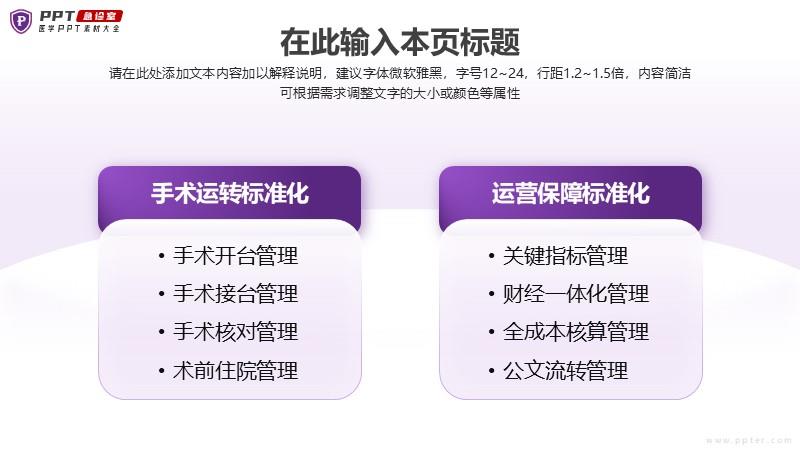 PPT 急诊室
医学PPT素材大全

在此输入本页标题

请在此处添加文本内容加以解释说明，建议字体微软雅黑，字号12~24，行距1.2~1.5倍，内容简洁可根据需求调整文字的大小或颜色等属性

手术运转标准化

• 手术开台管理
• 手术接台管理
• 手术核对管理
• 术前住院管理

运营保障标准化

• 关键指标管理
• 财经一体化管理
• 全成本核算管理
• 公文流转管理

www.ppter.com